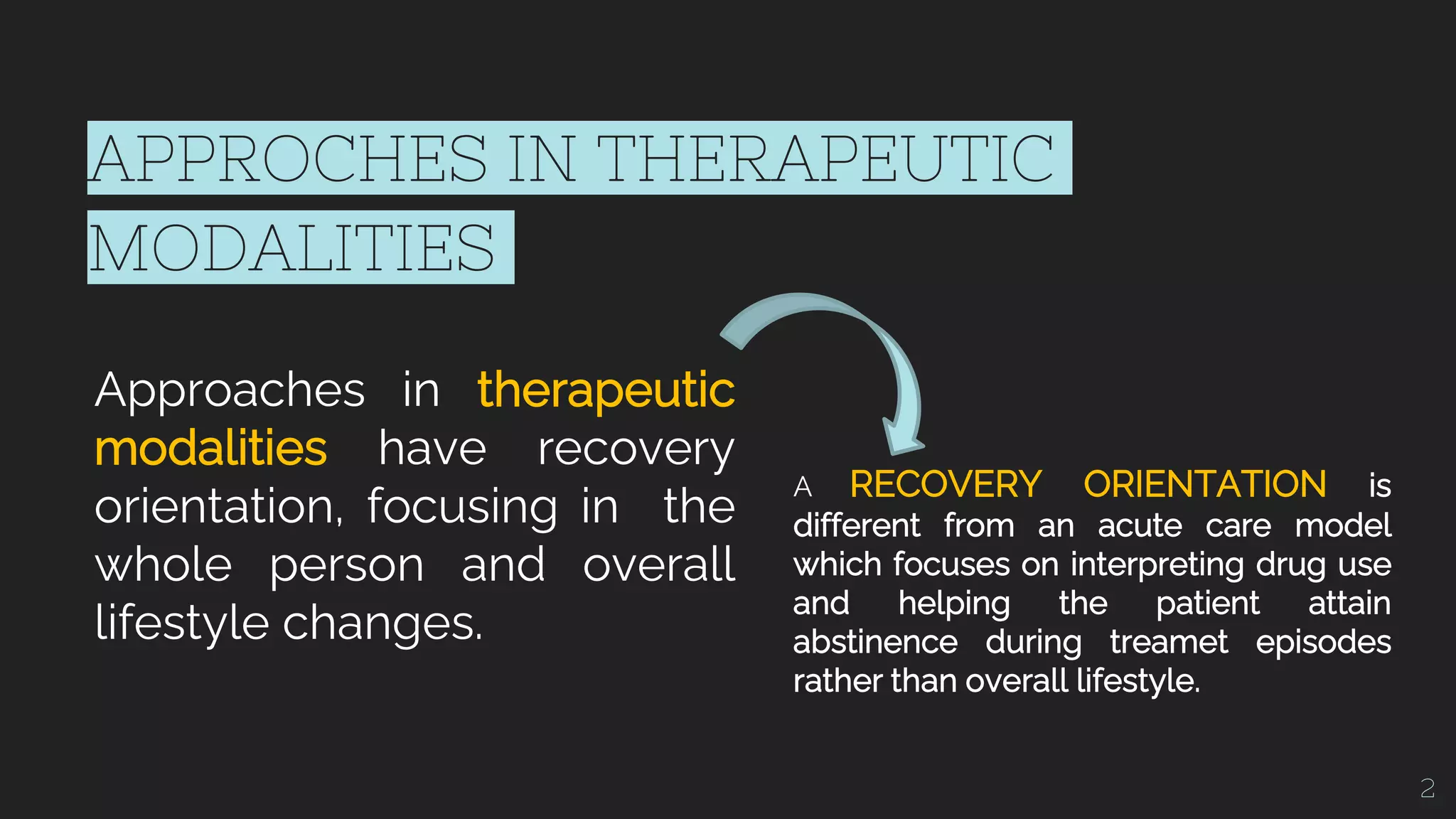 APPROCHES IN THERAPEUTIC MODALITIES

Approaches in therapeutic modalities have recovery orientation, focusing in the whole person and overall lifestyle changes.

A RECOVERY ORIENTATION is different from an acute care model which focuses on interpreting drug use and helping the patient attain abstinence during treamet episodes rather than overall lifestyle.

2